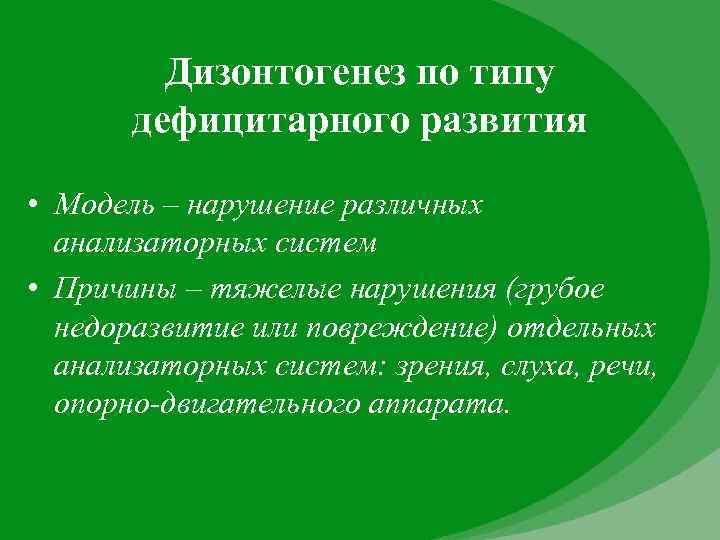 Дизонтогенез по типу дефицитарного развития

• Модель – нарушение различных анализаторных систем

• Причины – тяжелые нарушения (грубое недоразвитие или повреждение) отдельных анализаторных систем: зрения, слуха, речи, опорно-двигательного аппарата.